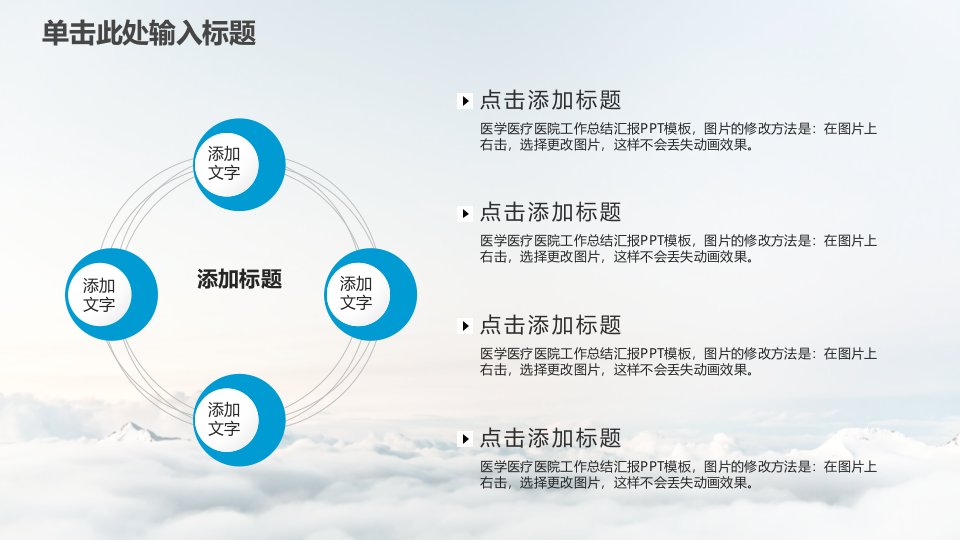 单击此处输入标题

添加文字

添加文字

添加标题

添加文字

添加文字

点击添加标题
医学医疗医院工作总结汇报PPT模板，图片的修改方法是：在图片上右击，选择更改图片，这样不会丢失动画效果。

点击添加标题
医学医疗医院工作总结汇报PPT模板，图片的修改方法是：在图片上右击，选择更改图片，这样不会丢失动画效果。

点击添加标题
医学医疗医院工作总结汇报PPT模板，图片的修改方法是：在图片上右击，选择更改图片，这样不会丢失动画效果。

点击添加标题
医学医疗医院工作总结汇报PPT模板，图片的修改方法是：在图片上右击，选择更改图片，这样不会丢失动画效果。